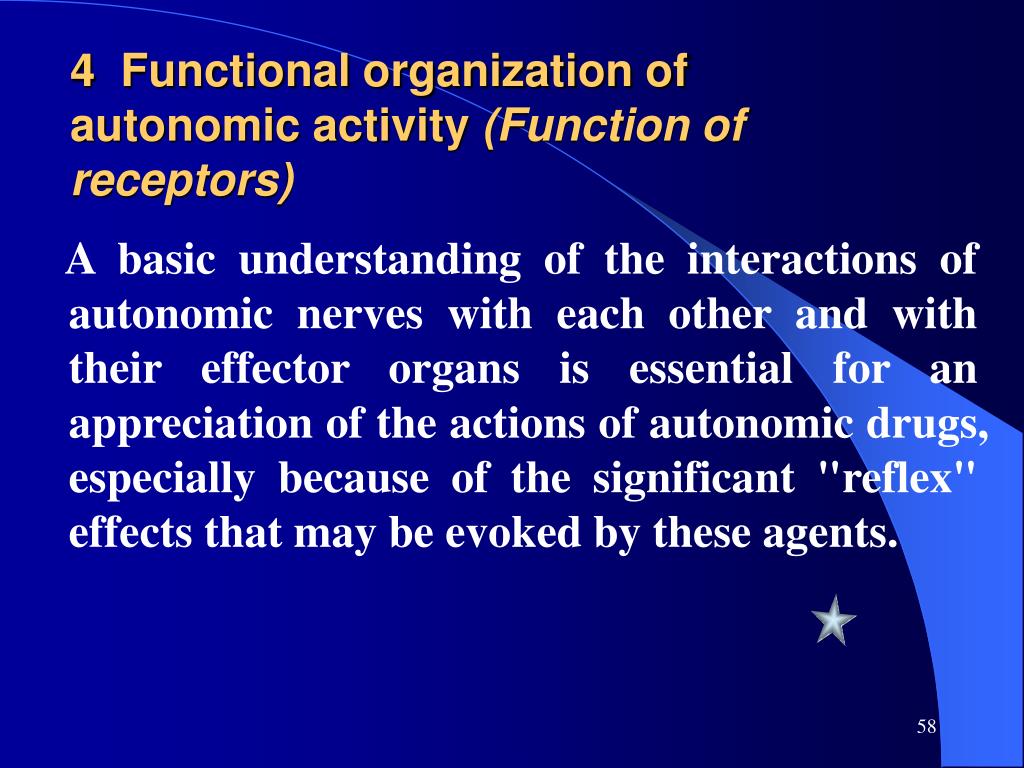 4 Functional organization of autonomic activity (Function of receptors)

A basic understanding of the interactions of autonomic nerves with each other and with their effector organs is essential for an appreciation of the actions of autonomic drugs, especially because of the significant "reflex" effects that may be evoked by these agents.

58